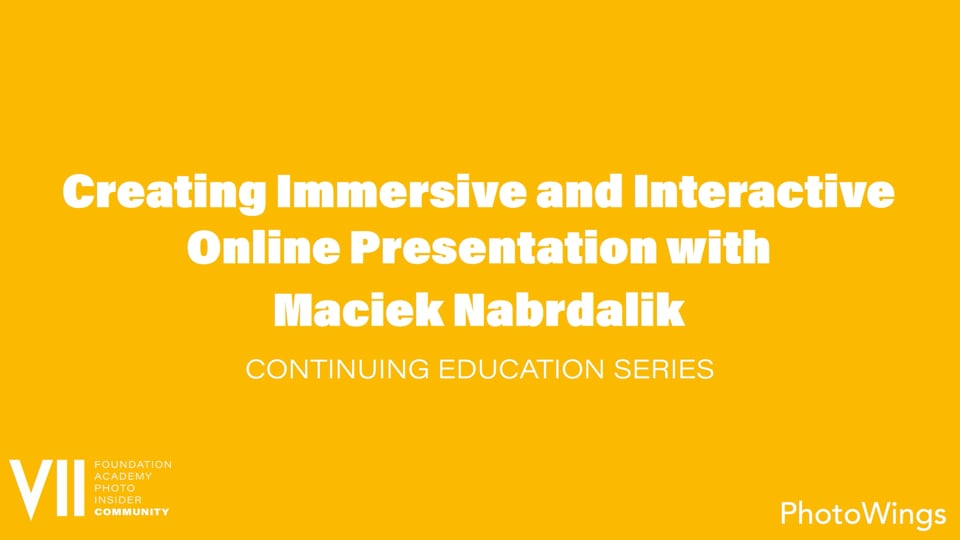 Creating Immersive and Interactive Online Presentation with Maciek Nabrdalik

CONTINUING EDUCATION SERIES

VII

FOUNDATION
ACADEMY
PHOTO
INSIDER
COMMUNITY

PhotoWings